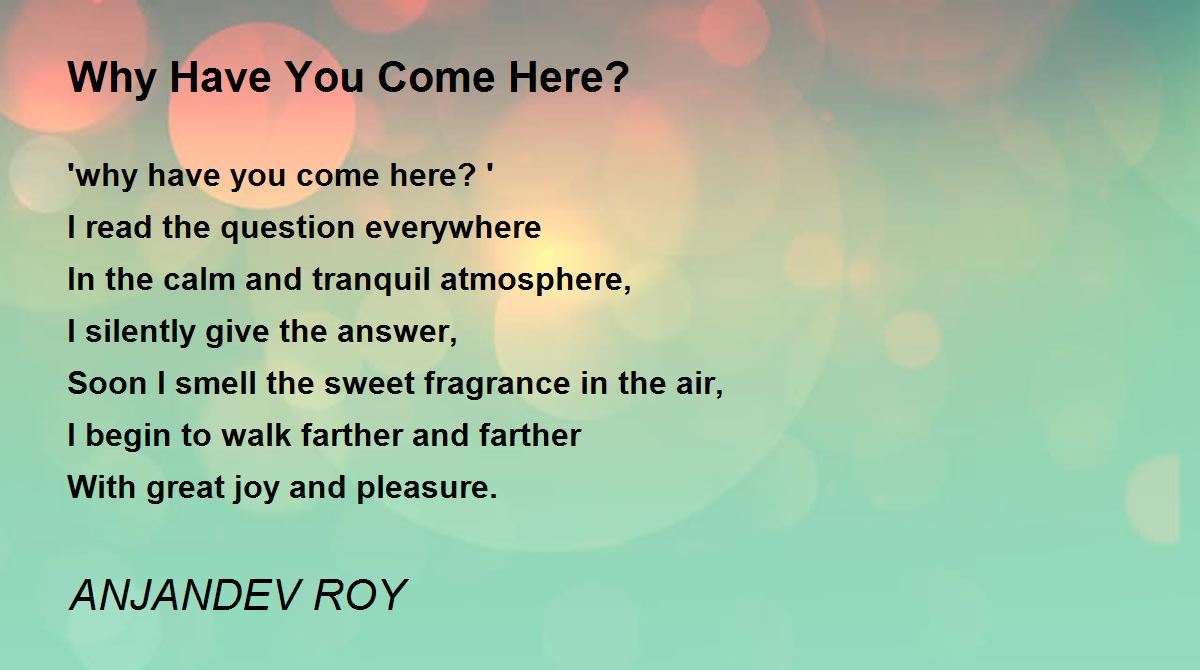 Why Have You Come Here?

'why have you come here? '
I read the question everywhere
In the calm and tranquil atmosphere,
I silently give the answer,
Soon I smell the sweet fragrance in the air,
I begin to walk farther and farther
With great joy and pleasure.

ANJANDEV ROY